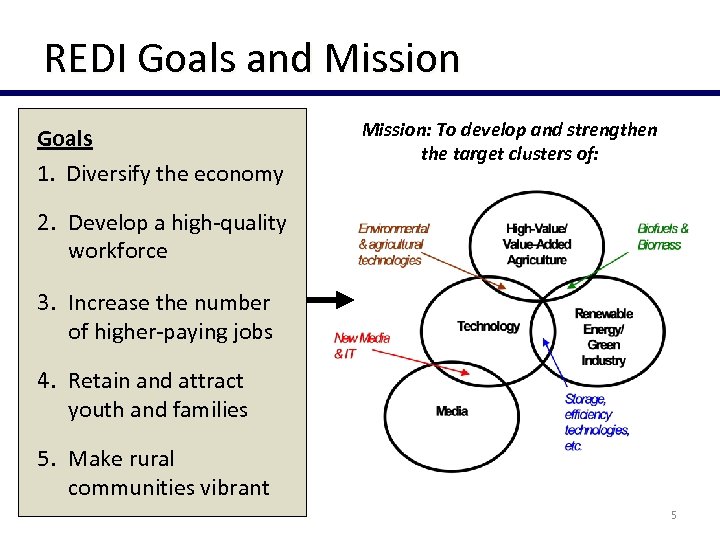 REDI Goals and Mission

Goals

1. Diversify the economy

2. Develop a high-quality workforce

3. Increase the number of higher-paying jobs

4. Retain and attract youth and families

5. Make rural communities vibrant

Mission: To develop and strengthen the target clusters of:

Environmental & agricultural technologies

High-Value/ Value-Added Agriculture

Biofuels & Biomass

Technology

Renewable Energy/ Green Industry

New Media & IT

Media

Storage, efficiency technologies, etc.

5